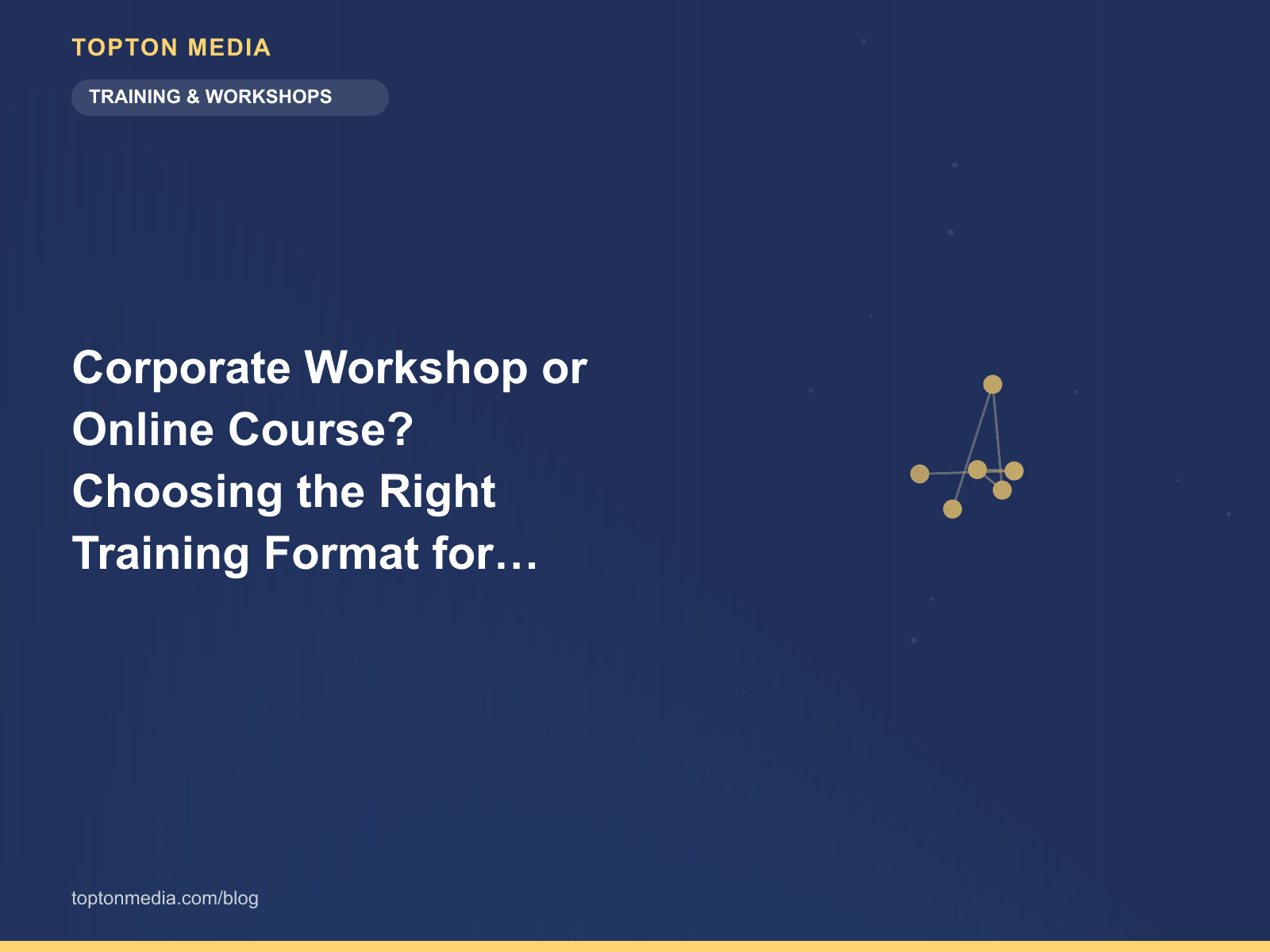 TOPTON MEDIA

TRAINING & WORKSHOPS

Corporate Workshop or Online Course? Choosing the Right Training Format for…

toptonmedia.com/blog